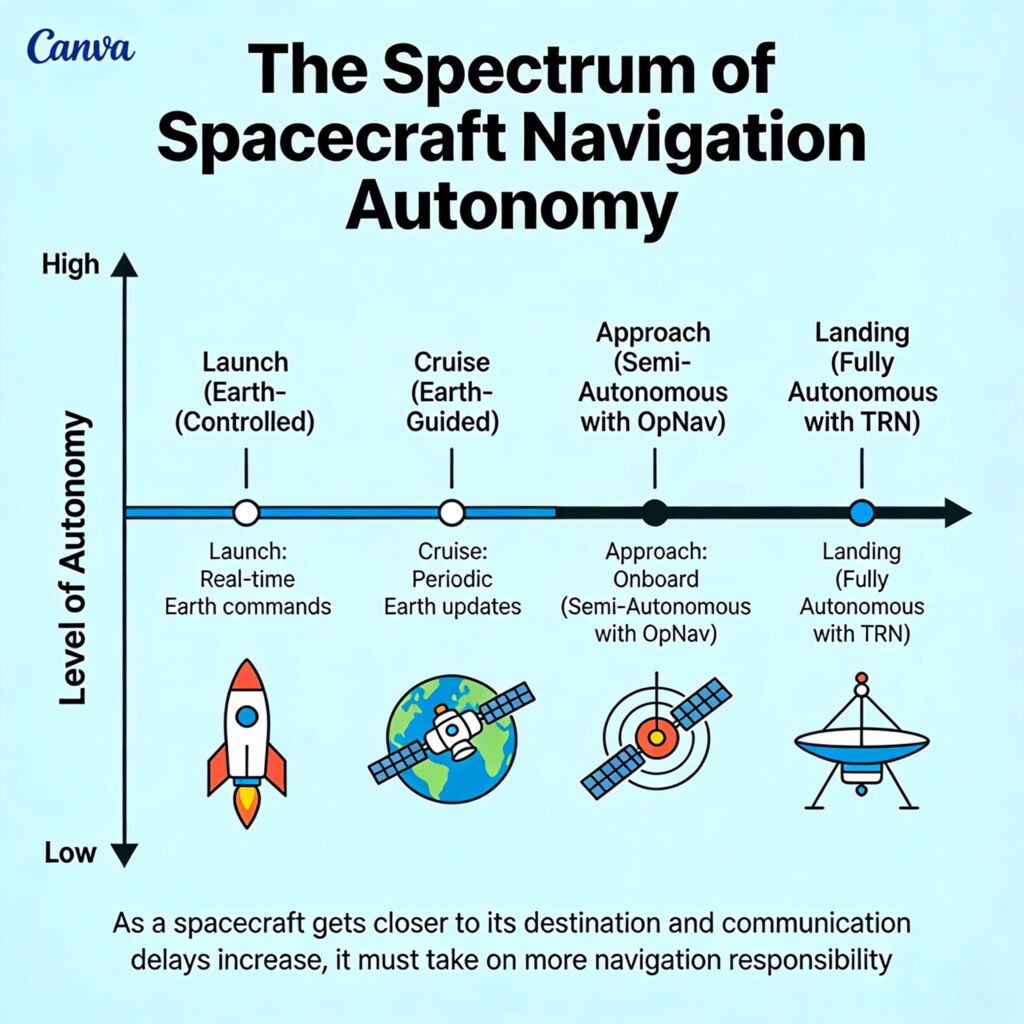 Canva

The Spectrum of Spacecraft Navigation Autonomy

High

Level of Autonomy

Low

Launch (Earth-(Controlled)

Cruise (Earth-Guided)

Approach (Semi-Autonomous with OpNav)

Landing (Fully Autonomous with TRN)

Launch: Real-time Earth commands

Cruise: Periodic Earth updates

Approach: Onboard (Semi-Autonomous with OpNav)

Landing (Fully Autonomous with TRN)

As a spacecraft gets closer to its destination and communication delays increase, it must take on more navigation responsibility